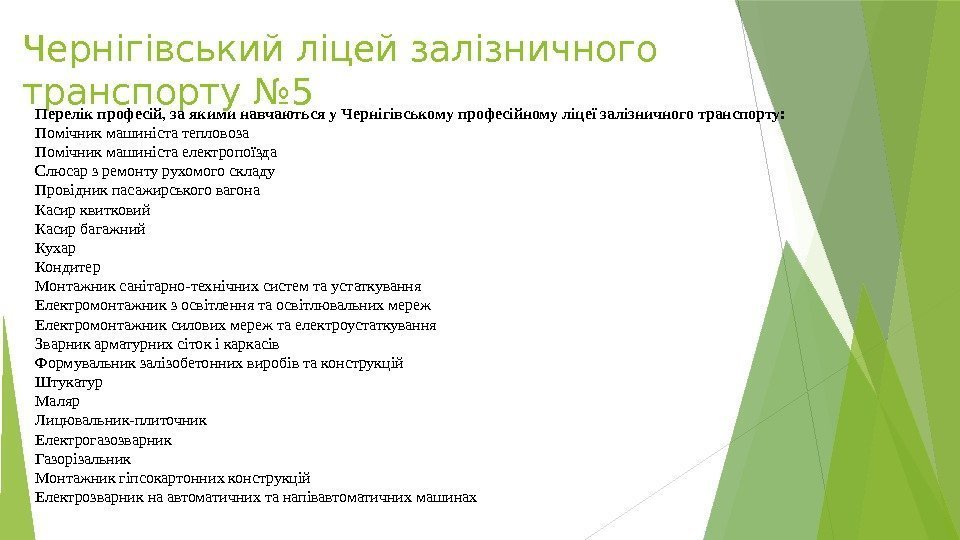 Чернігівський ліцей залізничного транспорту №5

Перелік професій, за якими навчаються у Чернігівському професійному ліцеї залізничного транспорту:
Помічник машиніста тепловоза
Помічник машиніста електропоїзда
Слюсар з ремонту рухомого складу
Провідник пасажирського вагона
Касир квитковий
Касир багажний
Кухар
Кондитер
Монтажник санітарно-технічних систем та устаткування
Електромонтажник з освітлення та освітлювальних мереж
Електромонтажник силових мереж та електроустаткування
Зварник арматурних сіток і каркасів
Формувальник залізобетонних виробів та конструкцій
Штукатур
Маляр
Лицювальник-плиточник
Електрогазозварник
Газорізальник
Монтажник гіпсокартонних конструкцій
Електрозварник на автоматичних та напівавтоматичних машинах